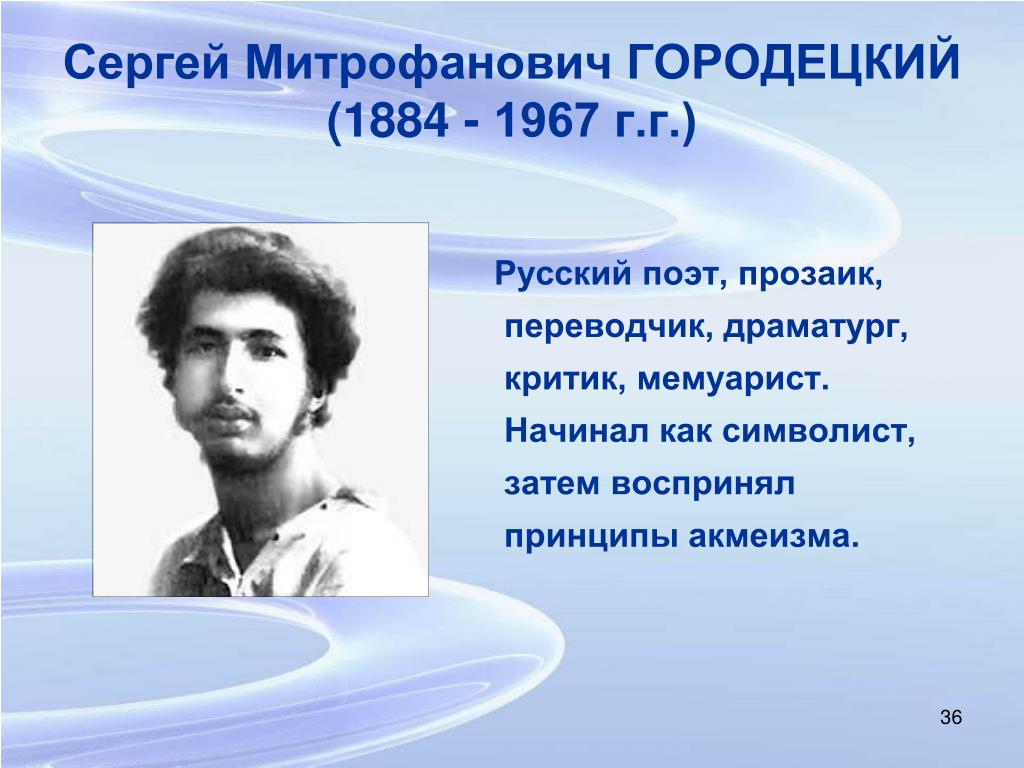 Сергей Митрофанович ГОРОДЕЦКИЙ (1884 - 1967 г.г.)

Русский поэт, прозаик, переводчик, драматург, критик, мемуарист. Начинал как символист, затем воспринял принципы акмеизма.

36